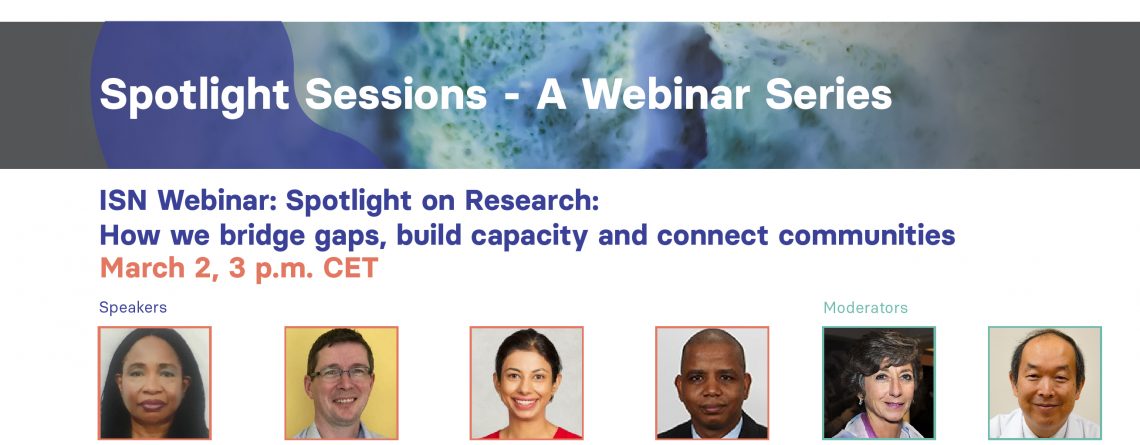 Spotlight Sessions - A Webinar Series

ISN Webinar: Spotlight on Research:
How we bridge gaps, build capacity and connect communities
March 2, 3 p.m. CET

Speakers

Moderators